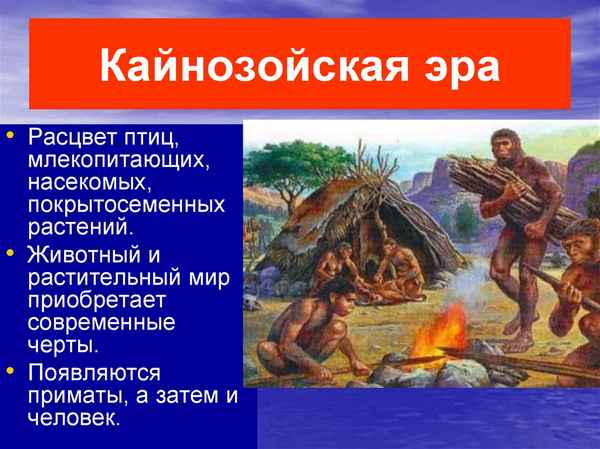 Кайнозойская эра

• Расцвет птиц, млекопитающих, насекомых, покрытосеменных растений.
• Животный и растительный мир приобретает современные черты.
• Появляются приматы, а затем и человек.